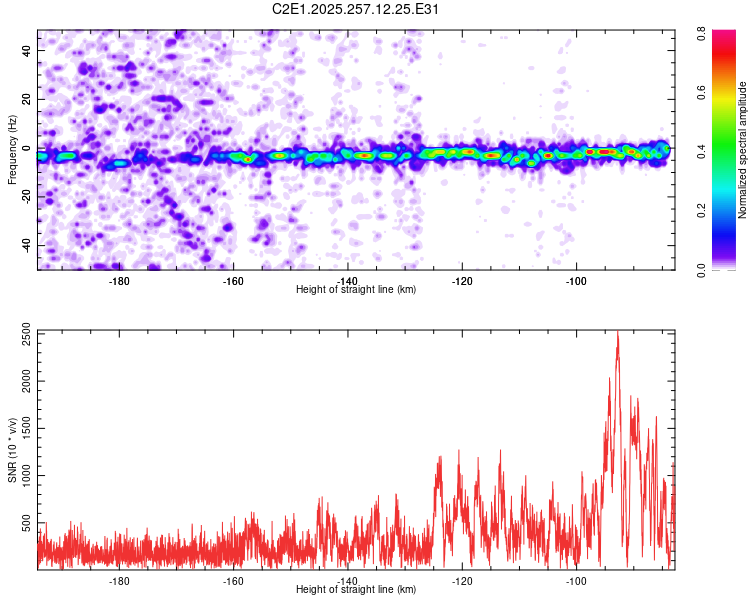 C2E1.2025.257.12.25.E31

Frequency (Hz)
40
20
0
-20
-40
-180
-160
-140
-120
-100
Height of straight line (km)

Normalized spectral amplitude
0.0
0.2
0.4
0.6
0.8

SNR (10 * v/v)
2500
2000
1500
1000
500
-180
-160
-140
-120
-100
Height of straight line (km)